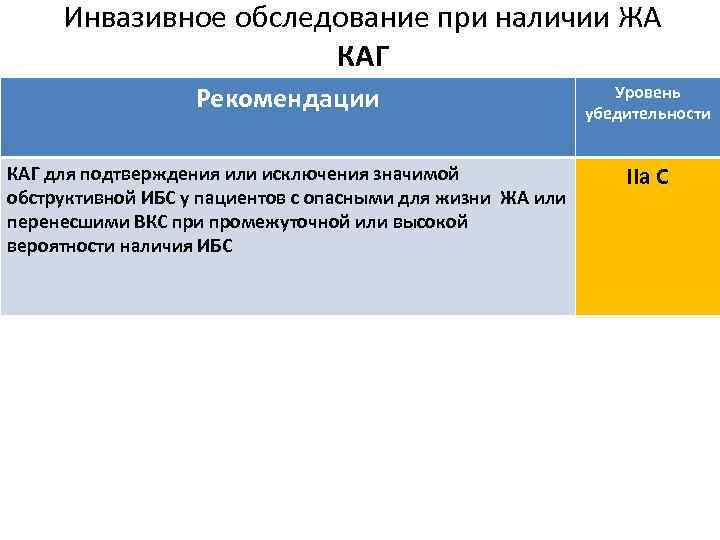 Инвазивное обследование при наличии ЖА

КАГ

| Рекомендации | Уровень убедительности |
|---|---|
| КАГ для подтверждения или исключения значимой обструктивной ИБС у пациентов с опасными для жизни ЖА или перенесшими ВКС при промежуточной или высокой вероятности наличия ИБС | IIa C |